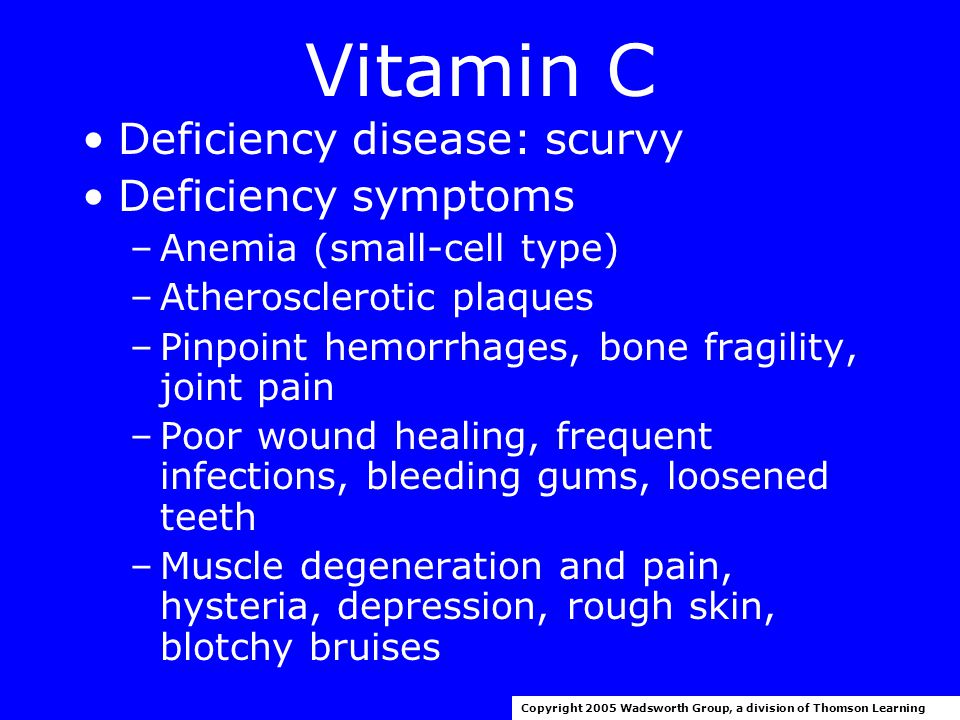 Vitamin C

• Deficiency disease: scurvy
• Deficiency symptoms
– Anemia (small-cell type)
– Atherosclerotic plaques
– Pinpoint hemorrhages, bone fragility, joint pain
– Poor wound healing, frequent infections, bleeding gums, loosened teeth
– Muscle degeneration and pain, hysteria, depression, rough skin, blotchy bruises

Copyright 2005 Wadsworth Group, a division of Thomson Learning